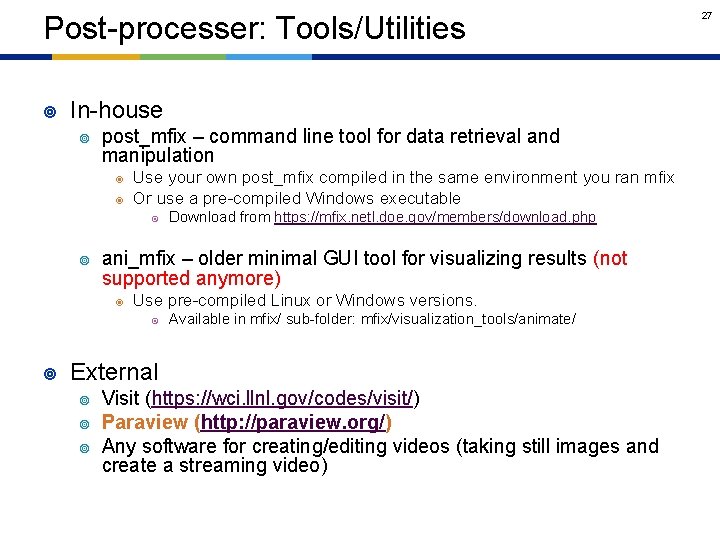 Post-processer: Tools/Utilities

27

In-house

post_mfix – command line tool for data retrieval and manipulation

Use your own post_mfix compiled in the same environment you ran mfix

Or use a pre-compiled Windows executable

Download from https://mfix.netl.doe.gov/members/download.php

ani_mfix – older minimal GUI tool for visualizing results (not supported anymore)

Use pre-compiled Linux or Windows versions.

Available in mfix/ sub-folder: mfix/visualization_tools/animate/

External

Visit (https://wci.llnl.gov/codes/visit/)

Paraview (http://paraview.org/)

Any software for creating/editing videos (taking still images and create a streaming video)